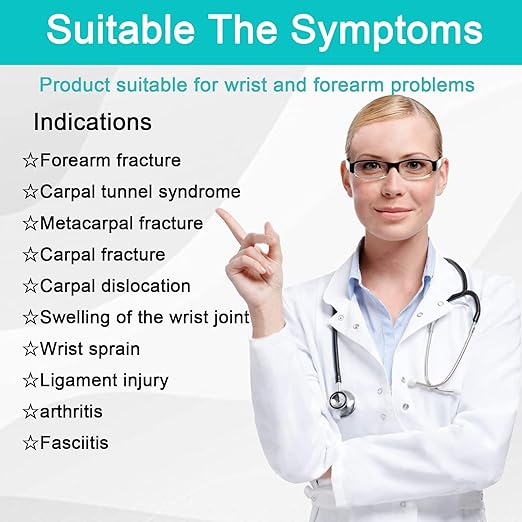 Suitable The Symptoms

Product suitable for wrist and forearm problems

Indications

☆Forearm fracture
☆Carpal tunnel syndrome
☆Metacarpal fracture
☆Carpal fracture
☆Carpal dislocation
☆Swelling of the wrist joint
☆Wrist sprain
☆Ligament injury
☆arthritis
☆Fasciitis